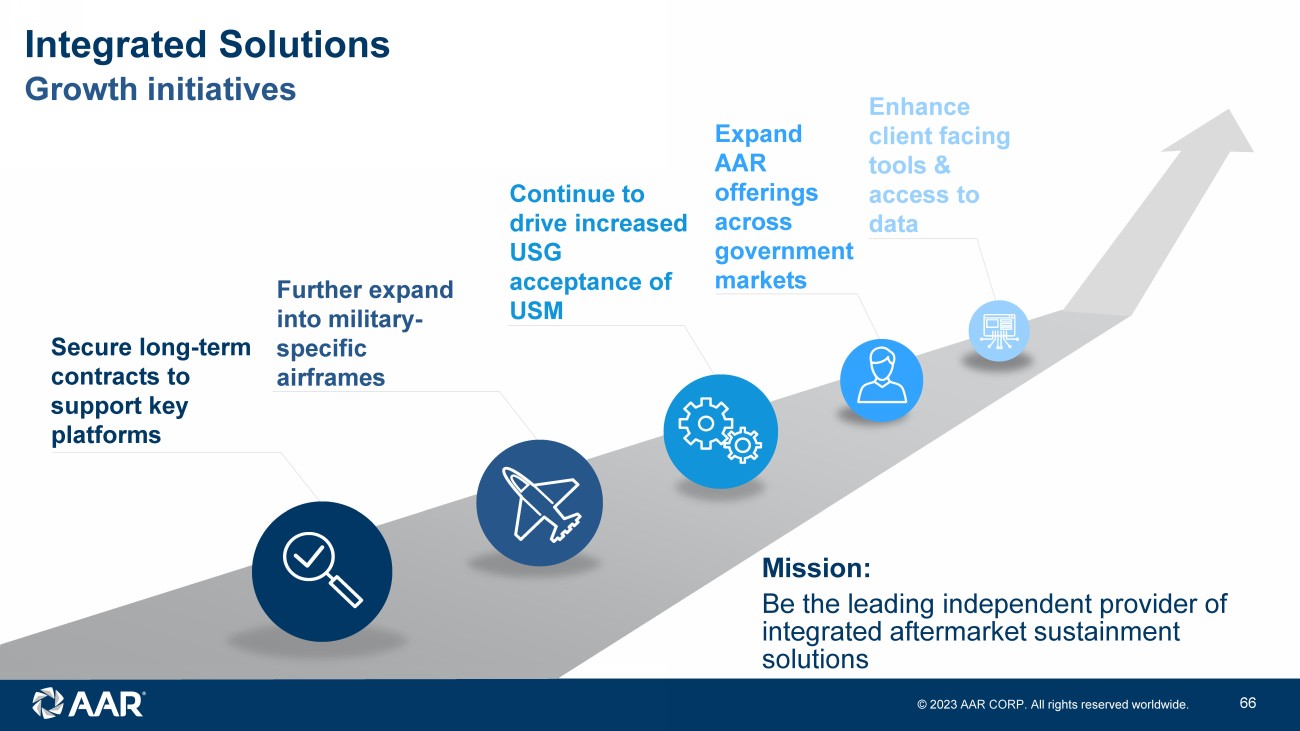 Integrated Solutions
Growth initiatives

Secure long-term contracts to support key platforms

Further expand into military-specific airframes

Continue to drive increased USG acceptance of USM

Expand AAR offerings across government markets

Enhance client facing tools & access to data

Mission:
Be the leading independent provider of integrated aftermarket sustainment solutions

AAR

© 2023 AAR CORP. All rights reserved worldwide.

66